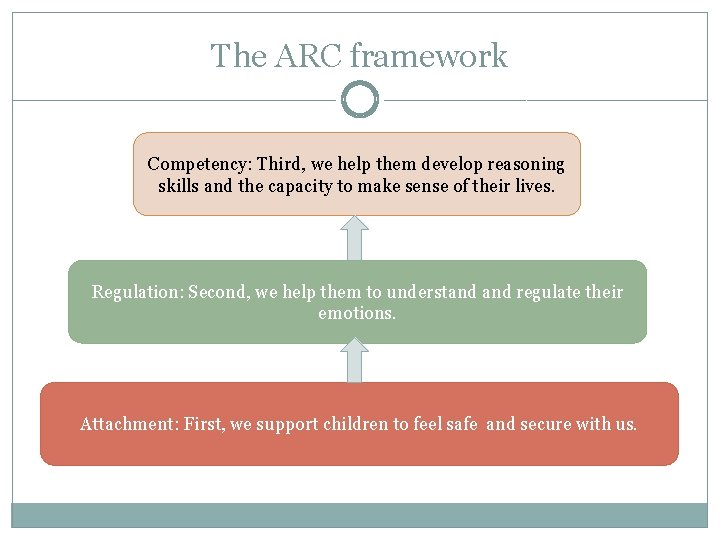 The ARC framework

Competency: Third, we help them develop reasoning skills and the capacity to make sense of their lives.

Regulation: Second, we help them to understand and regulate their emotions.

Attachment: First, we support children to feel safe and secure with us.